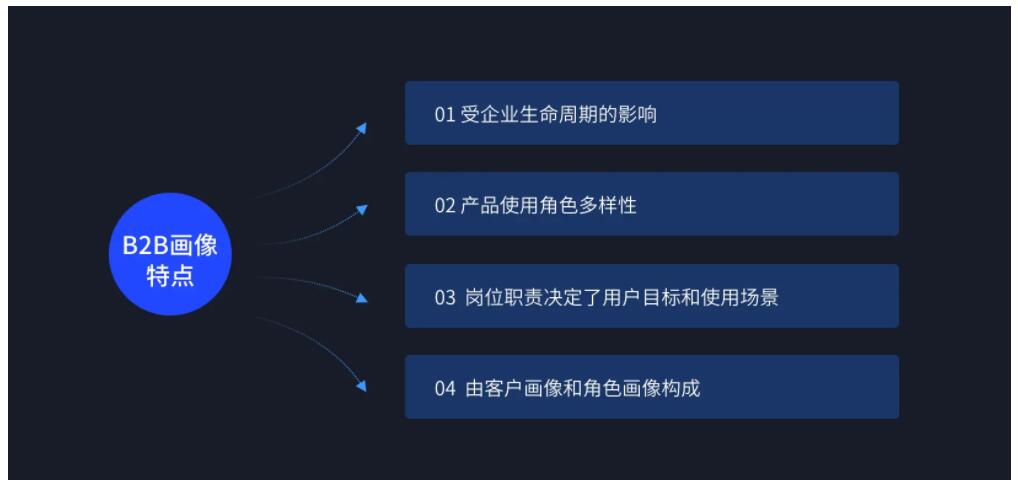 B2B画像特点

01 受企业生命周期的影响

02 产品使用角色多样性

03 岗位职责决定了用户目标和使用场景

04 由客户画像和角色画像构成